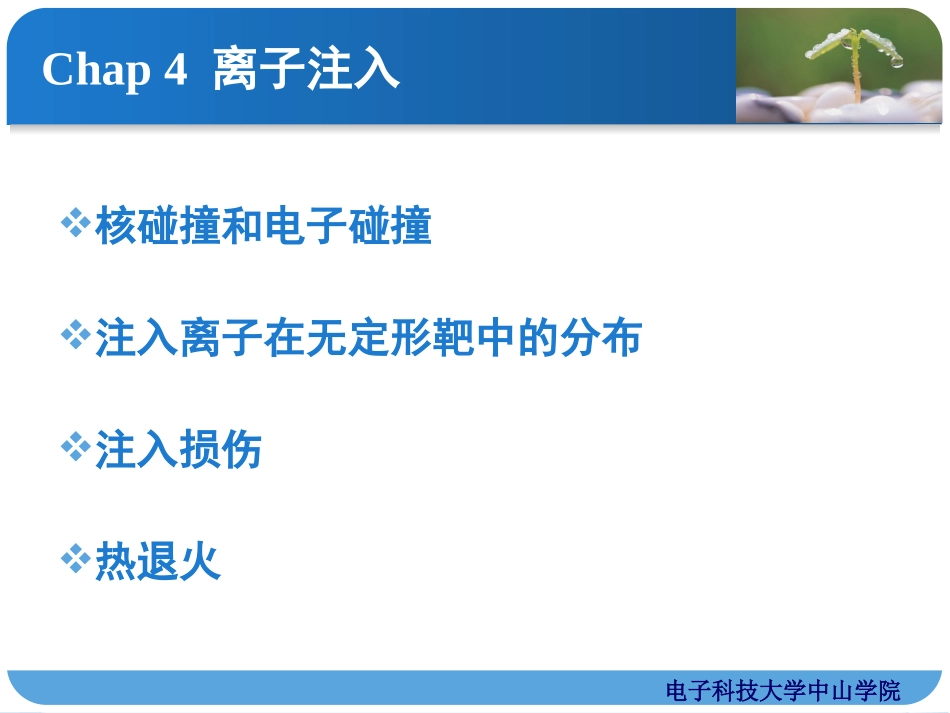 Chap 4 离子注入

❖核碰撞和电子碰撞

❖注入离子在无定形靶中的分布

❖注入损伤

❖热退火

电子科技大学中山学院